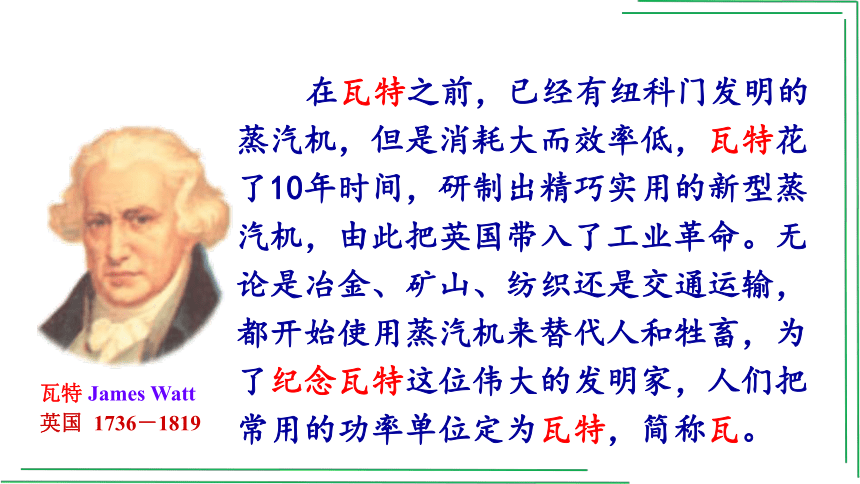 在瓦特之前，已经有纽科门发明的蒸汽机，但是消耗大而效率低，瓦特花了10年时间，研制出精巧实用的新型蒸汽机，由此把英国带入了工业革命。无论是冶金、矿山、纺织还是交通运输，都开始使用蒸汽机来替代人和牲畜，为了纪念瓦特这位伟大的发明家，人们把常用的功率单位定为瓦特，简称瓦。

瓦特 James Watt
英国 1736－1819